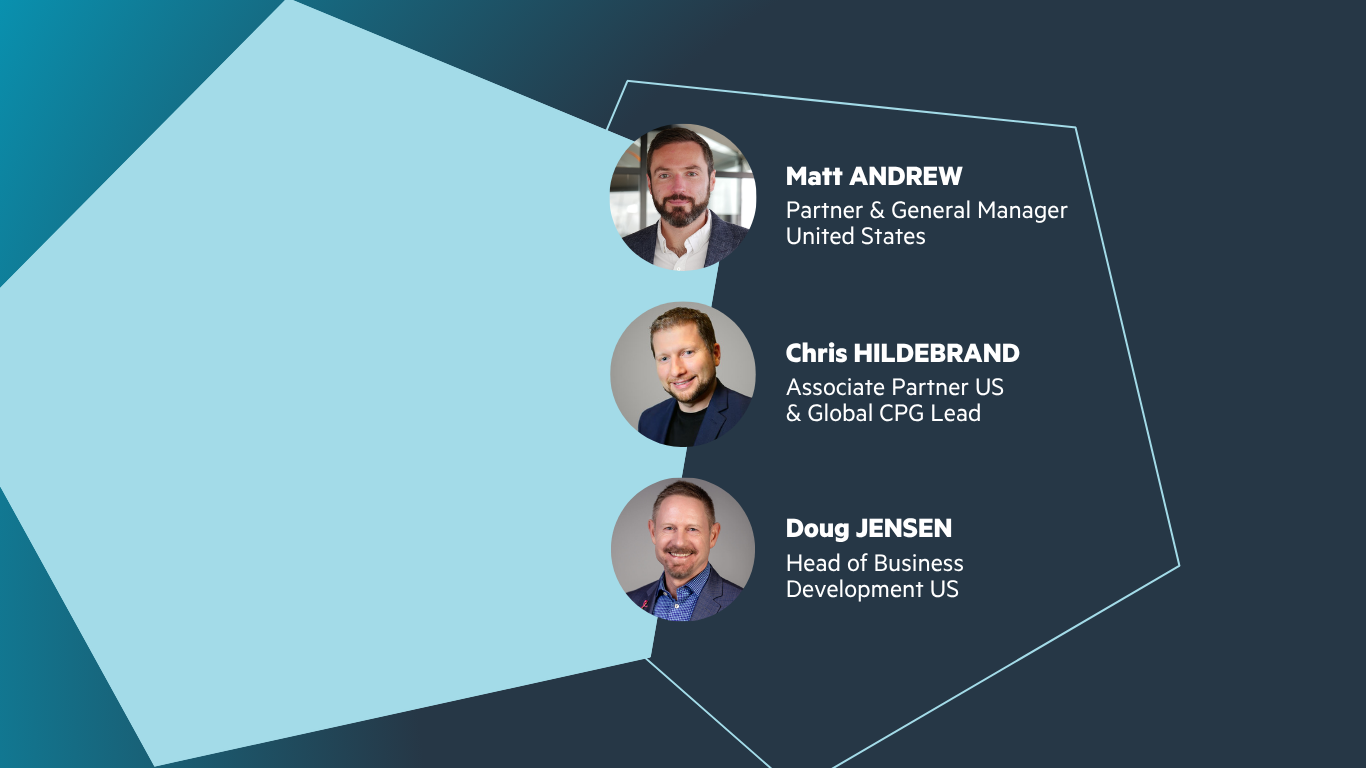 Matt ANDREW
Partner & General Manager
United States

Chris HILDEBRAND
Associate Partner US
& Global CPG Lead

Doug JENSEN
Head of Business
Development US